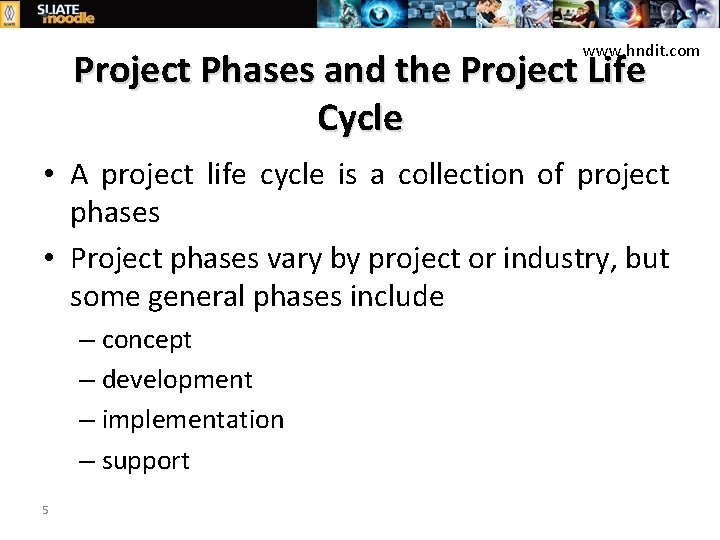 SLIATE moodle

www.hndit.com

Project Phases and the Project Life Cycle

• A project life cycle is a collection of project phases

• Project phases vary by project or industry, but some general phases include

– concept

– development

– implementation

– support

5